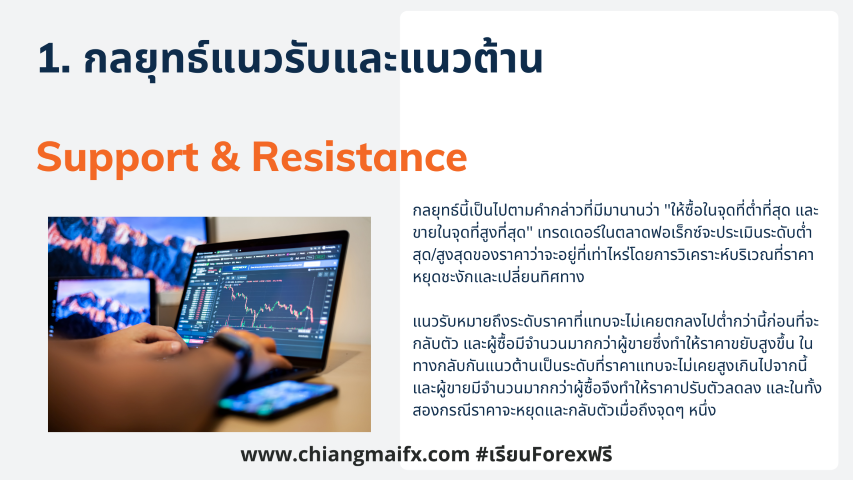 1. กลยุทธ์แนวรับและแนวต้าน

Support & Resistance

กลยุทธ์นี้เป็นไปตามคำกล่าวที่มีมานานว่า "ให้ซื้อในจุดที่ต่ำที่สุด และขายในจุดที่สูงที่สุด" เทรดเดอร์ในตลาดฟอเร็กซ์จะประเมินระดับต่ำสุด/สูงสุดของราคาว่าจะอยู่ที่เท่าไหร่โดยการวิเคราะห์บริเวณที่ราคาหยุดชะงักและเปลี่ยนทิศทาง

แนวรับหมายถึงระดับราคาที่แทบจะไม่เคยตกลงไปต่ำกว่านี้ก่อนที่จะกลับตัว และผู้ซื้อมีจำนวนมากกว่าผู้ขายซึ่งทำให้ราคาขยับสูงขึ้น ในทางกลับกันแนวต้านเป็นระดับที่ราคาแทบจะไม่เคยสูงเกินไปจากนี้ และผู้ขายมีจำนวนมากกว่าผู้ซื้อจึงทำให้ราคาปรับตัวลดลง และในทั้งสองกรณีราคาจะหยุดและกลับตัวเมื่อถึงจุดๆ หนึ่ง

www.chiangmaifx.com #เรียนForexฟรี